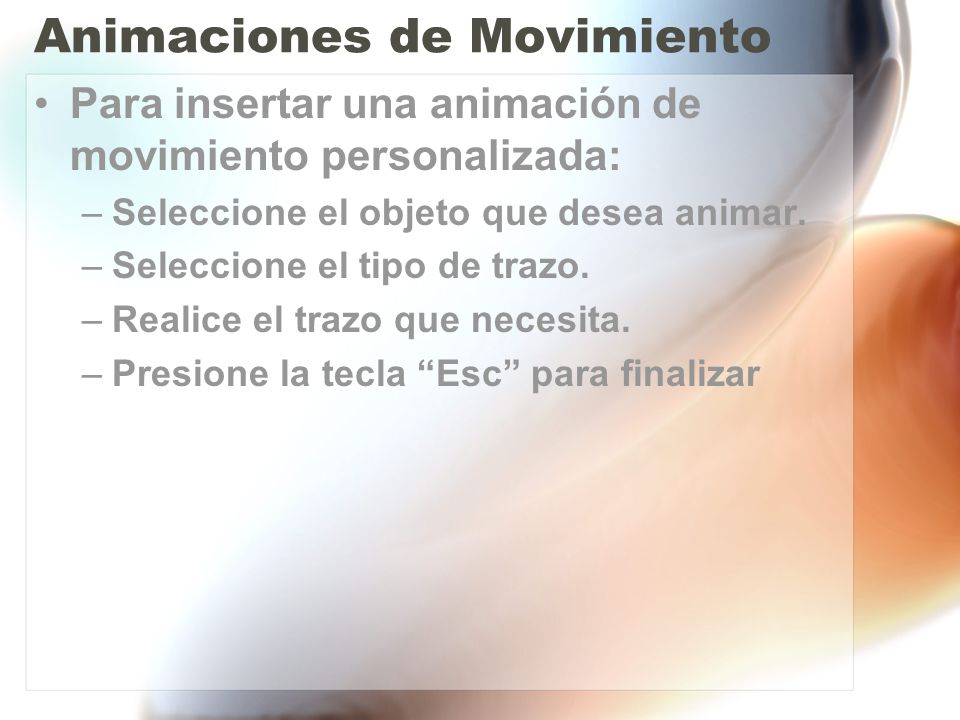 Animaciones de Movimiento

• Para insertar una animación de movimiento personalizada:
  – Seleccione el objeto que desea animar.
  – Seleccione el tipo de trazo.
  – Realice el trazo que necesita.
  – Presione la tecla “Esc” para finalizar